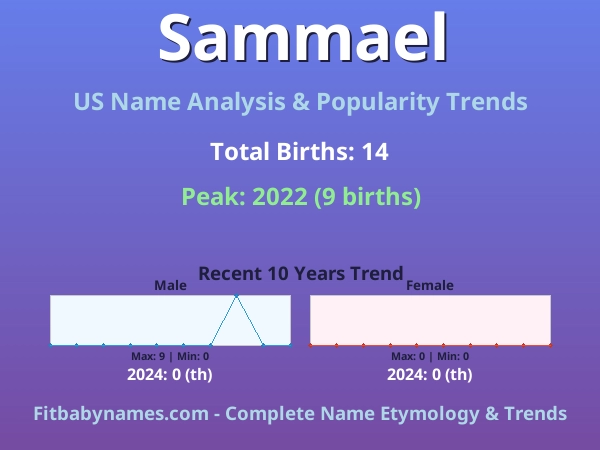 Sammael

US Name Analysis & Popularity Trends

Total Births: 14

Peak: 2022 (9 births)

Recent 10 Years Trend

Male

Max: 9 | Min: 0

2024: 0 (th)

Female

Max: 0 | Min: 0

2024: 0 (th)

Fitbabynames.com - Complete Name Etymology & Trends